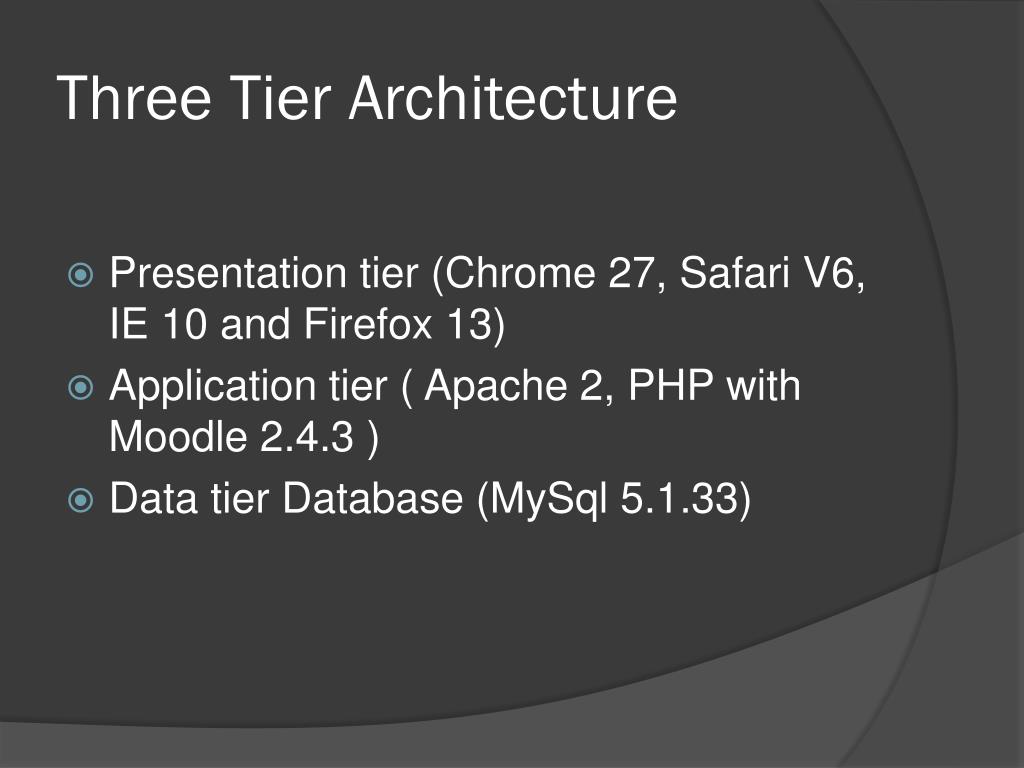 Three Tier Architecture

Presentation tier (Chrome 27, Safari V6, IE 10 and Firefox 13)

Application tier ( Apache 2, PHP with Moodle 2.4.3 )

Data tier Database (MySql 5.1.33)